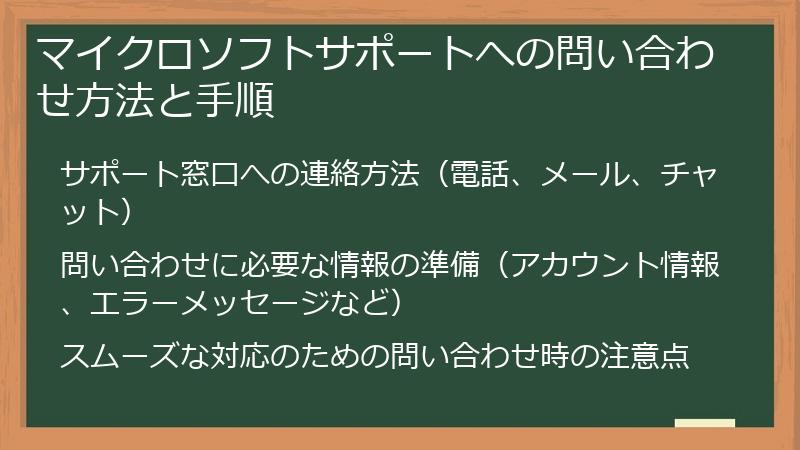 マイクロソフトサポートへの問い合わせ方法と手順

サポート窓口への連絡方法（電話、メール、チャット）

問い合わせに必要な情報の準備（アカウント情報、エラーメッセージなど）

スムーズな対応のための問い合わせ時の注意点